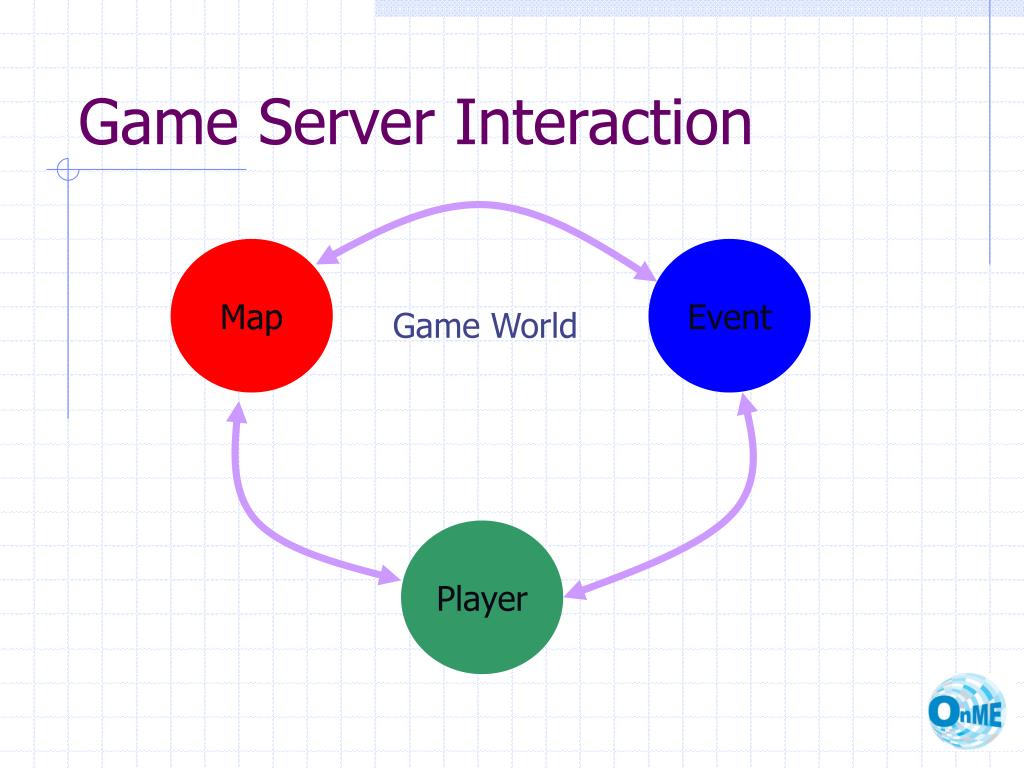 Game Server Interaction

Map

Game World

Event

Player

OnME